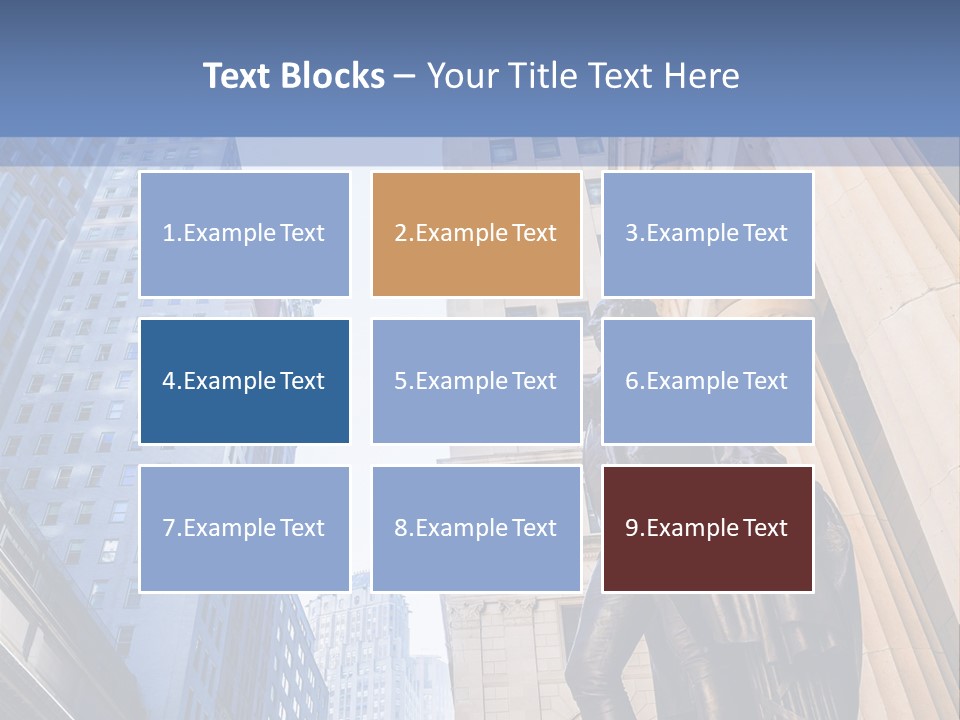 Text Blocks – Your Title Text Here

1.Example Text

2.Example Text

3.Example Text

4.Example Text

5.Example Text

6.Example Text

7.Example Text

8.Example Text

9.Example Text